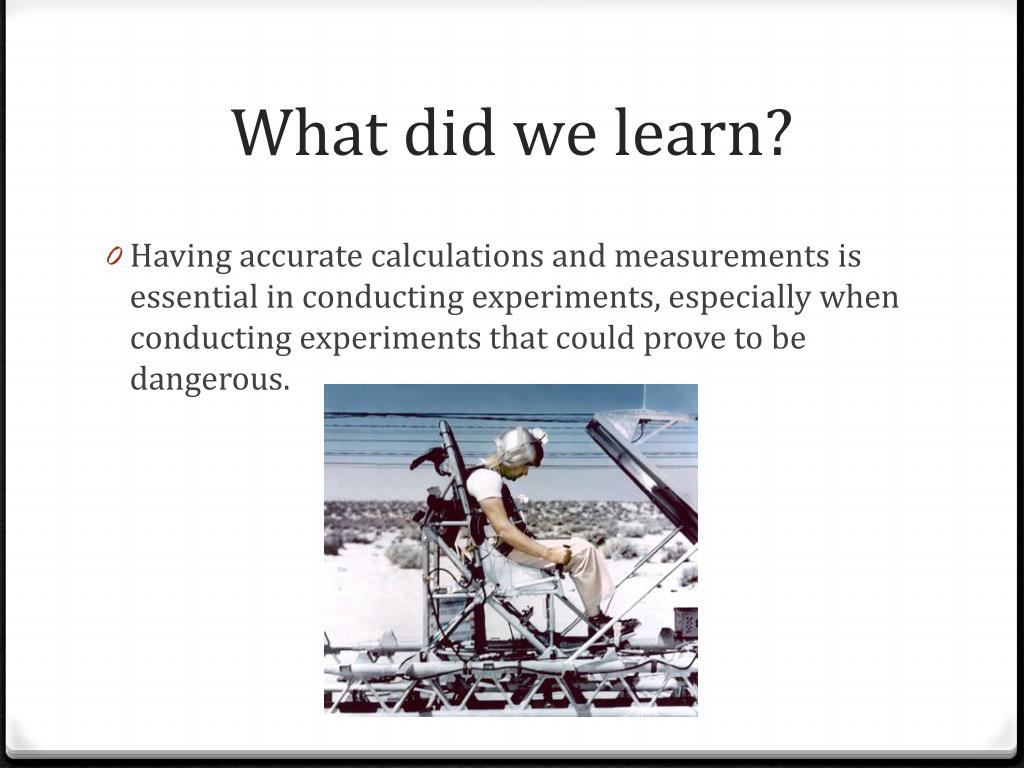 What did we learn?

0 Having accurate calculations and measurements is essential in conducting experiments, especially when conducting experiments that could prove to be dangerous.